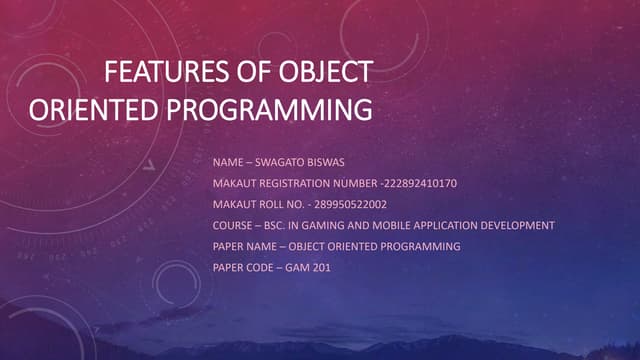 FEATURES OF OBJECT ORIENTED PROGRAMMING

NAME – SWAGATO BISWAS

MAKAUT REGISTRATION NUMBER -222892410170

MAKAUT ROLL NO. - 289950522002

COURSE – BSC. IN GAMING AND MOBILE APPLICATION DEVELOPMENT

PAPER NAME – OBJECT ORIENTED PROGRAMMING

PAPER CODE – GAM 201